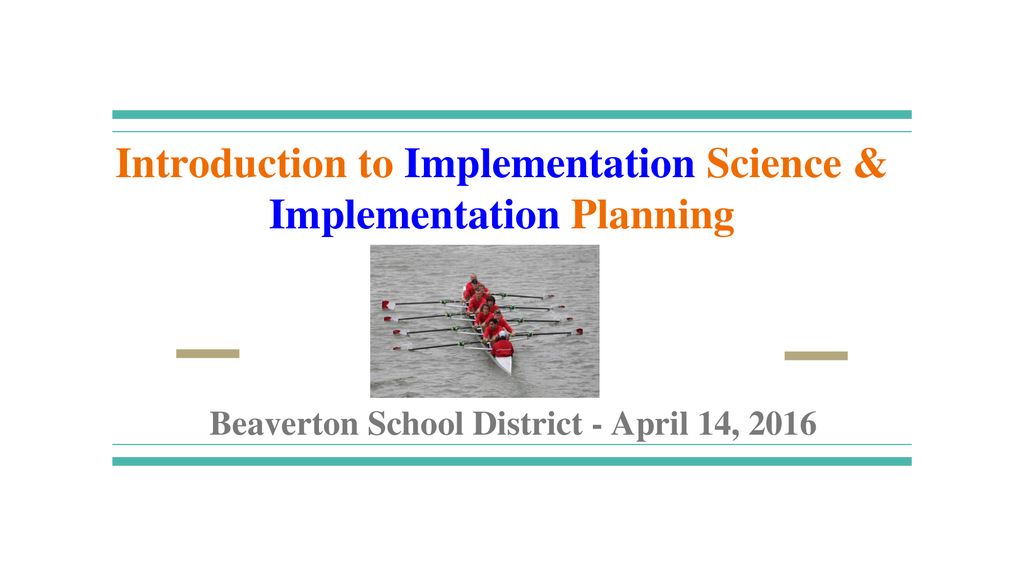 Introduction to Implementation Science & Implementation Planning

Beaverton School District - April 14, 2016